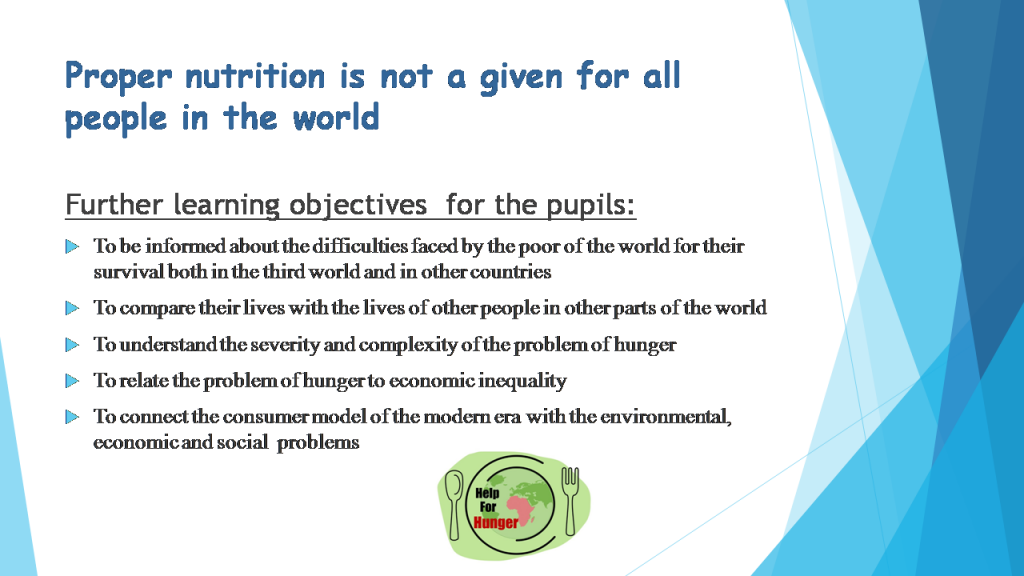 Proper nutrition is not a given for all people in the world

Further learning objectives for the pupils:

To be informed about the difficulties faced by the poor of the world for their survival both in the third world and in other countries

To compare their lives with the lives of other people in other parts of the world

To understand the severity and complexity of the problem of hunger

To relate the problem of hunger to economic inequality

To connect the consumer model of the modern era with the environmental, economic and social problems

Help For Hunger